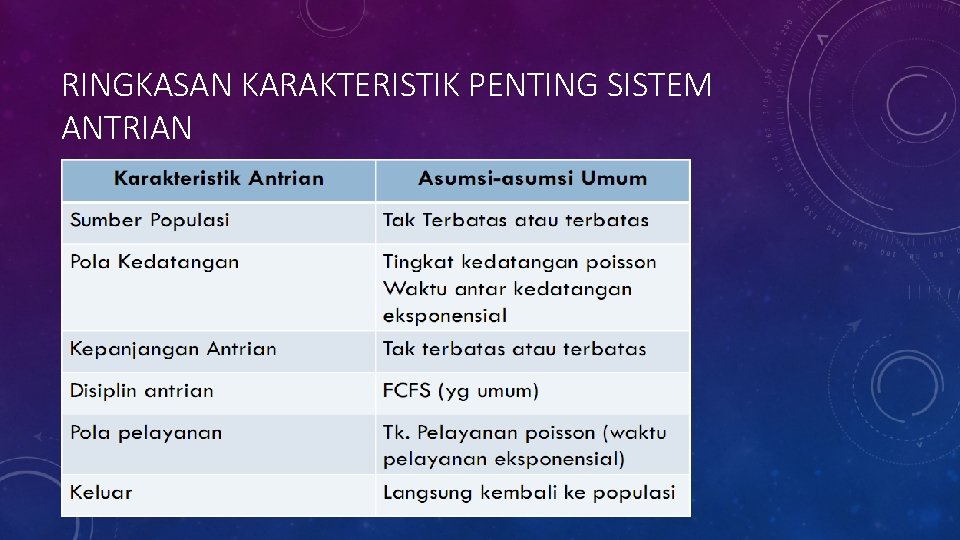 RINGKASAN KARAKTERISTIK PENTING SISTEM ANTRIAN

| Karakteristik Antrian | Asumsi-asumsi Umum |
|---|---|
| Sumber Populasi | Tak Terbatas atau terbatas |
| Pola Kedatangan | Tingkat kedatangan poisson Waktu antar kedatangan eksponensial |
| Kepanjangan Antrian | Tak terbatas atau terbatas |
| Disiplin antrian | FCFS (yg umum) |
| Pola pelayanan | Tk. Pelayanan poisson (waktu pelayanan eksponensial) |
| Keluar | Langsung kembali ke populasi |